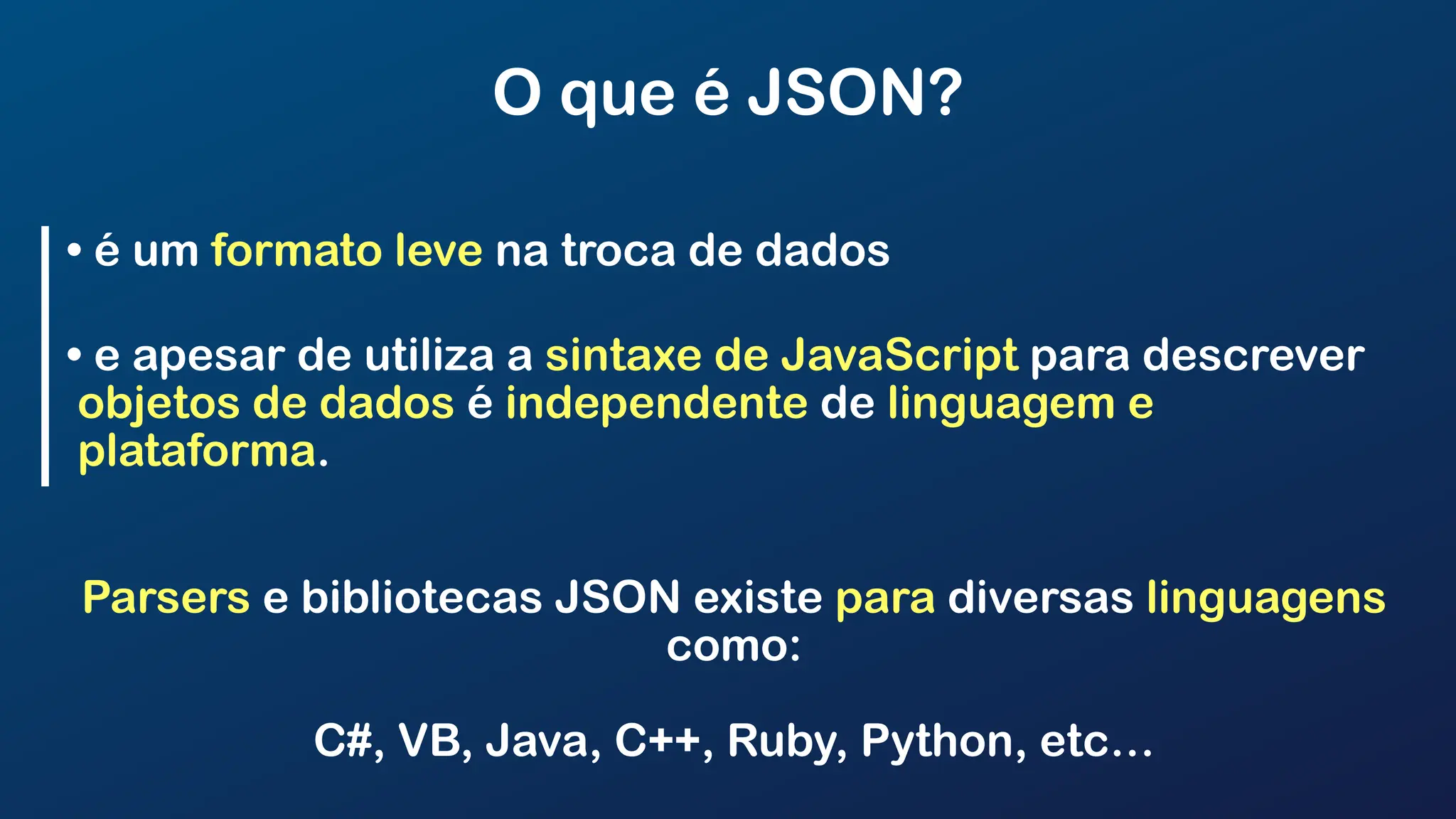 O que é JSON?

• é um formato leve na troca de dados

• e apesar de utiliza a sintaxe de JavaScript para descrever objetos de dados é independente de linguagem e plataforma.

Parsers e bibliotecas JSON existe para diversas linguagens como:

C#, VB, Java, C++, Ruby, Python, etc...